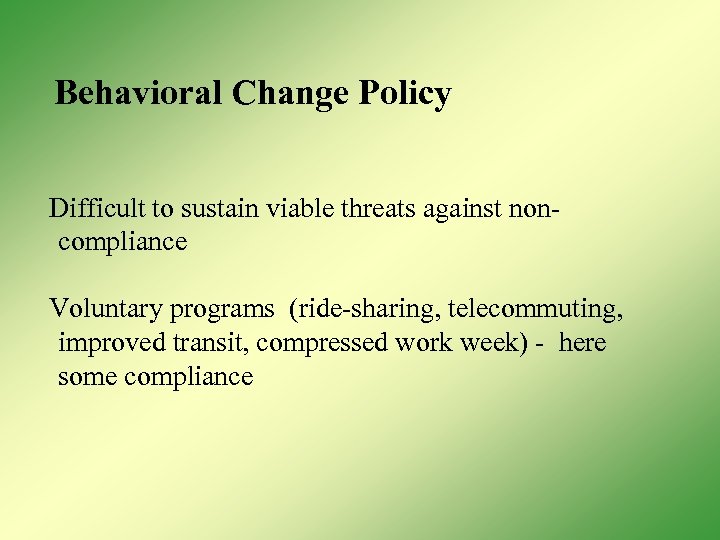 Behavioral Change Policy

Difficult to sustain viable threats against non-compliance

Voluntary programs (ride-sharing, telecommuting, improved transit, compressed work week) - here some compliance